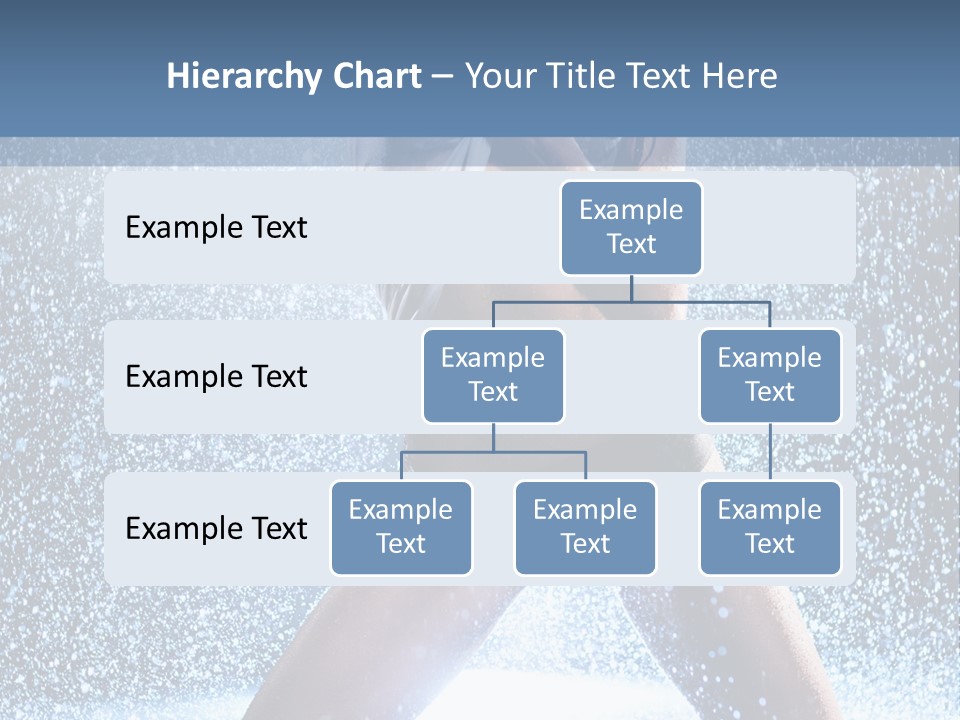 Hierarchy Chart – Your Title Text Here

Example Text

Example Text

Example Text

Example Text

Example Text

Example Text

Example Text

Example Text

Example Text